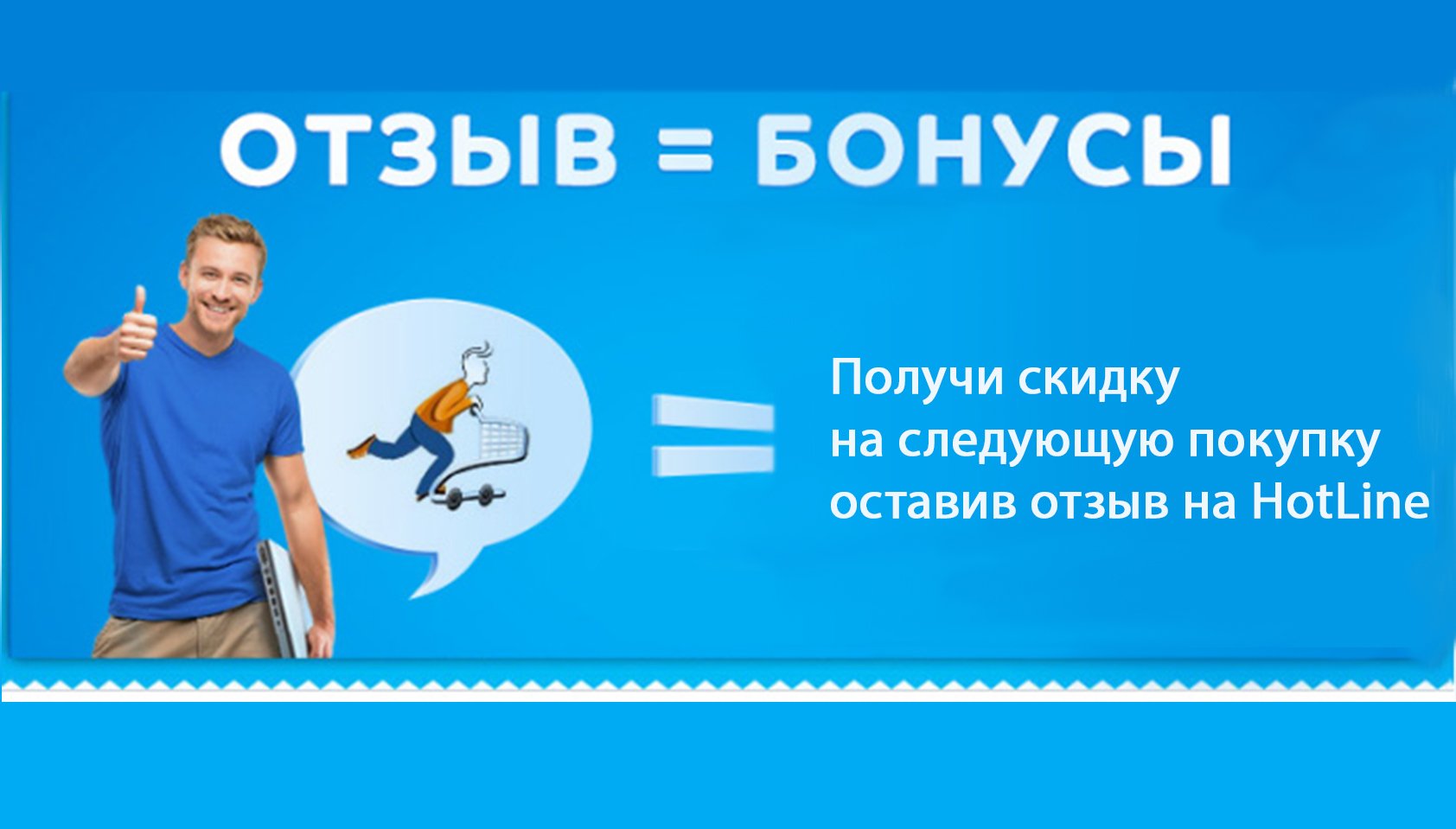 ОТЗЫВ = БОНУСЫ

=

Получи скидку
на следующую покупку
оставив отзыв на HotLine